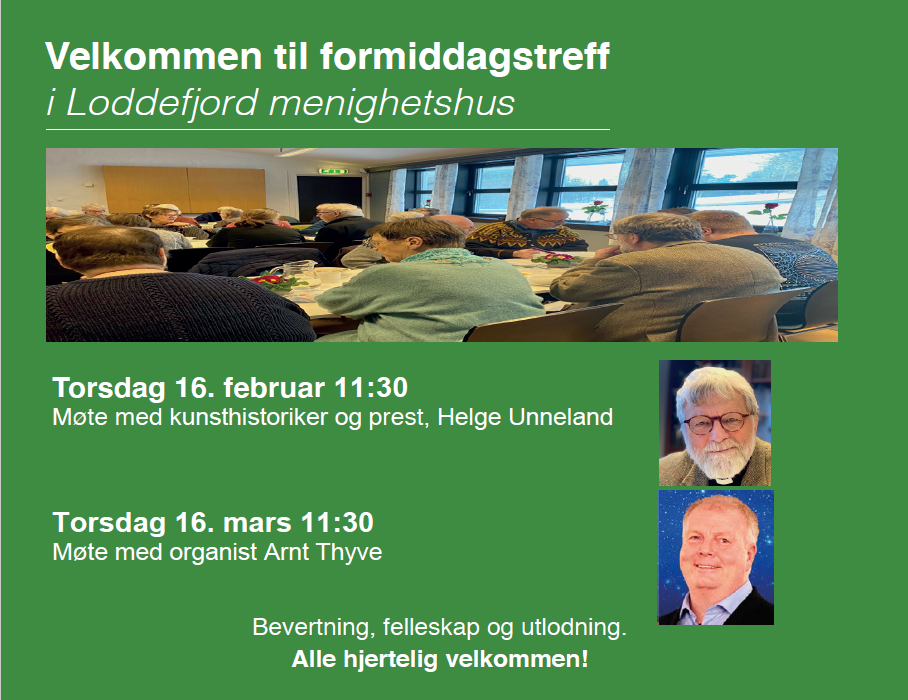 Velkommen til formiddagstreff
i Loddefjord menighetshus

Torsdag 16. februar 11:30
Møte med kunsthistoriker og prest, Helge Unneland

Torsdag 16. mars 11:30
Møte med organist Arnt Thyve

Bevertning, felleskap og utlodning.
Alle hjertelig velkommen!